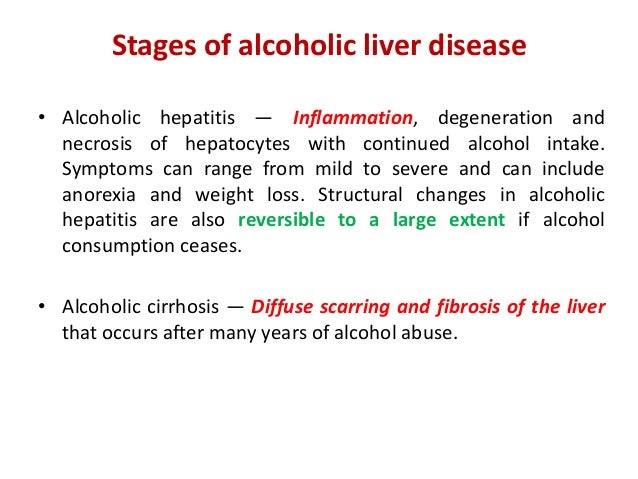 Stages of alcoholic liver disease

• Alcoholic hepatitis — Inflammation, degeneration and necrosis of hepatocytes with continued alcohol intake. Symptoms can range from mild to severe and can include anorexia and weight loss. Structural changes in alcoholic hepatitis are also reversible to a large extent if alcohol consumption ceases.

• Alcoholic cirrhosis — Diffuse scarring and fibrosis of the liver that occurs after many years of alcohol abuse.